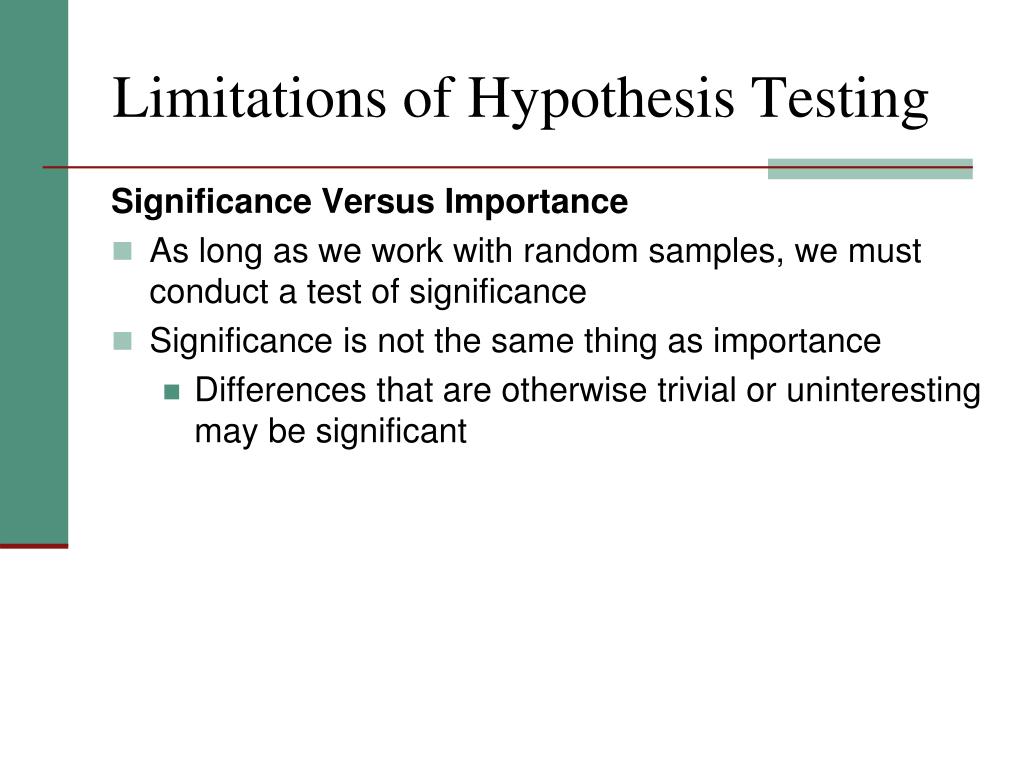 Limitations of Hypothesis Testing

Significance Versus Importance

- As long as we work with random samples, we must conduct a test of significance
- Significance is not the same thing as importance
  - Differences that are otherwise trivial or uninteresting may be significant